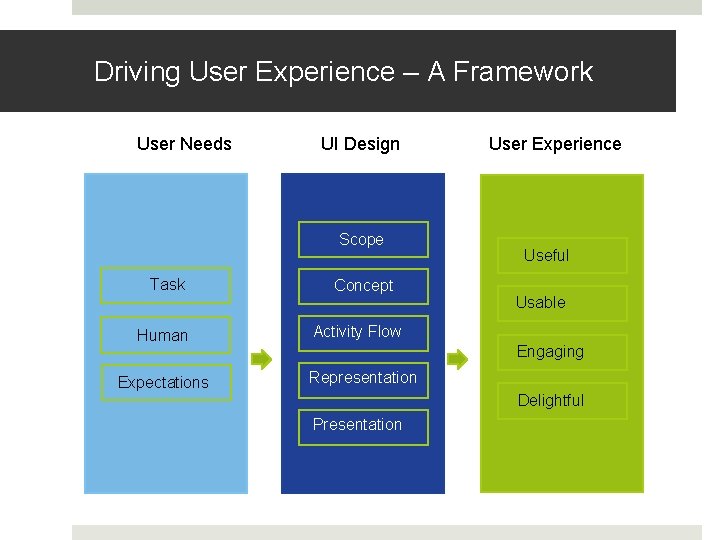 Driving User Experience – A Framework

User Needs

Task

Human

Expectations

UI Design

Scope

Concept

Activity Flow

Representation

Presentation

User Experience

Useful

Usable

Engaging

Delightful